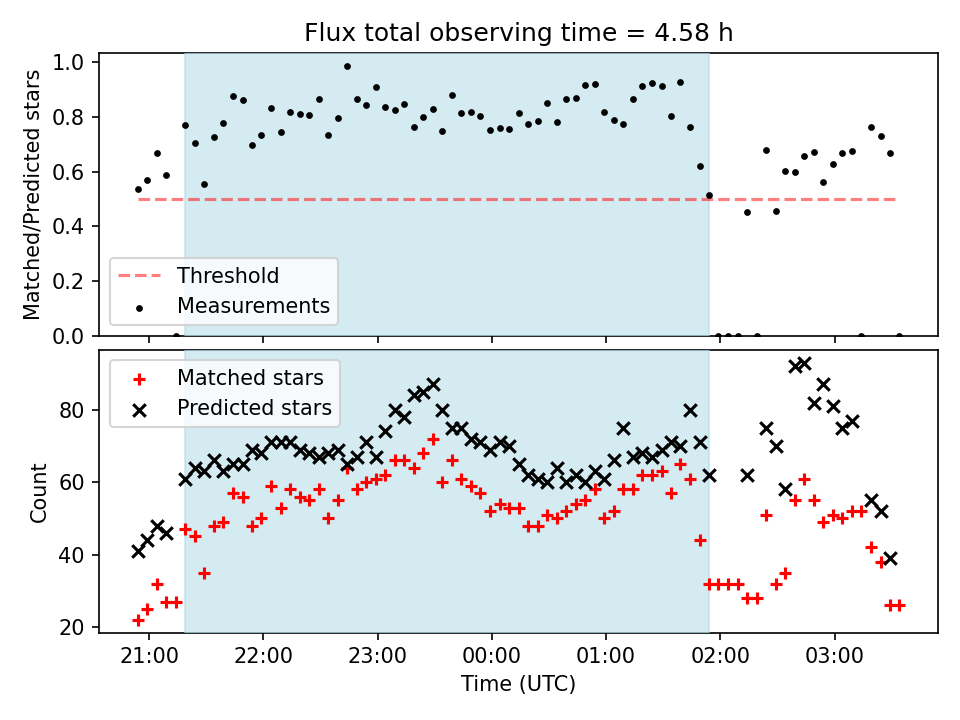 Flux total observing time = 4.58 h

Matched/Predicted stars

1.0
0.8
0.6
0.4
0.2
0.0

Threshold
Measurements

Matched stars
Predicted stars

Count

80
60
40
20

21:00
22:00
23:00
00:00
01:00
02:00
03:00

Time (UTC)